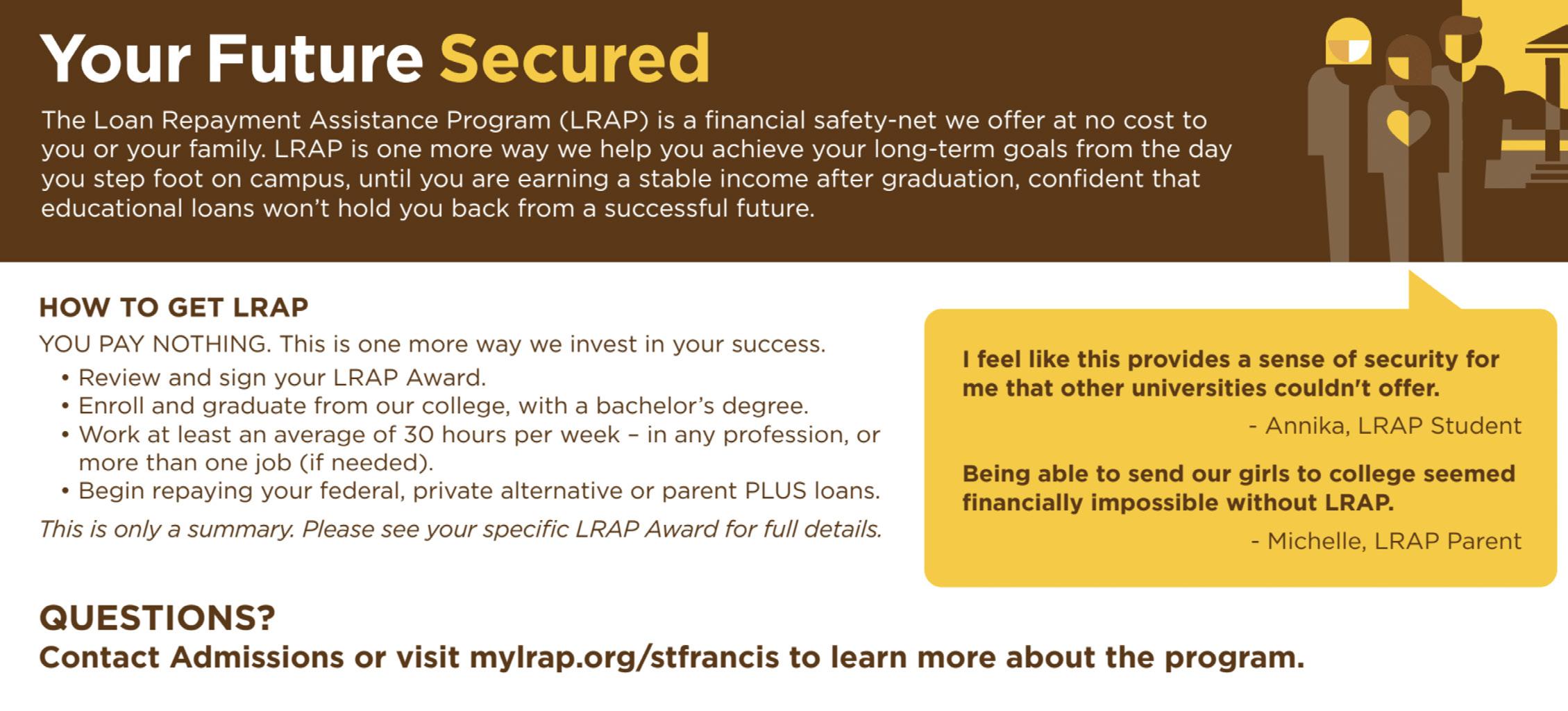 Your Future Secured

The Loan Repayment Assistance Program (LRAP) is a financial safety-net we offer at no cost to you or your family. LRAP is one more way we help you achieve your long-term goals from the day you step foot on campus, until you are earning a stable income after graduation, confident that educational loans won't hold you back from a successful future.

HOW TO GET LRAP

YOU PAY NOTHING. This is one more way we invest in your success.

• Review and sign your LRAP Award.
• Enroll and graduate from our college, with a bachelor's degree.
• Work at least an average of 30 hours per week – in any profession, or more than one job (if needed).
• Begin repaying your federal, private alternative or parent PLUS loans.

This is only a summary. Please see your specific LRAP Award for full details.

I feel like this provides a sense of security for me that other universities couldn't offer.

- Annika, LRAP Student

Being able to send our girls to college seemed financially impossible without LRAP.

- Michelle, LRAP Parent

QUESTIONS?

Contact Admissions or visit mylrap.org/stfrancis to learn more about the program.